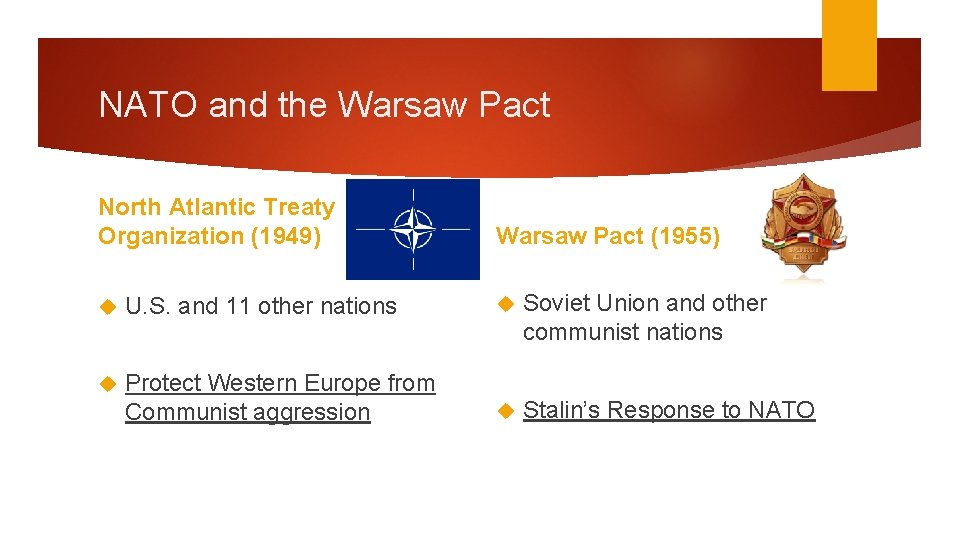 NATO and the Warsaw Pact

North Atlantic Treaty Organization (1949)

U.S. and 11 other nations

Protect Western Europe from Communist aggression

Warsaw Pact (1955)

Soviet Union and other communist nations

Stalin's Response to NATO